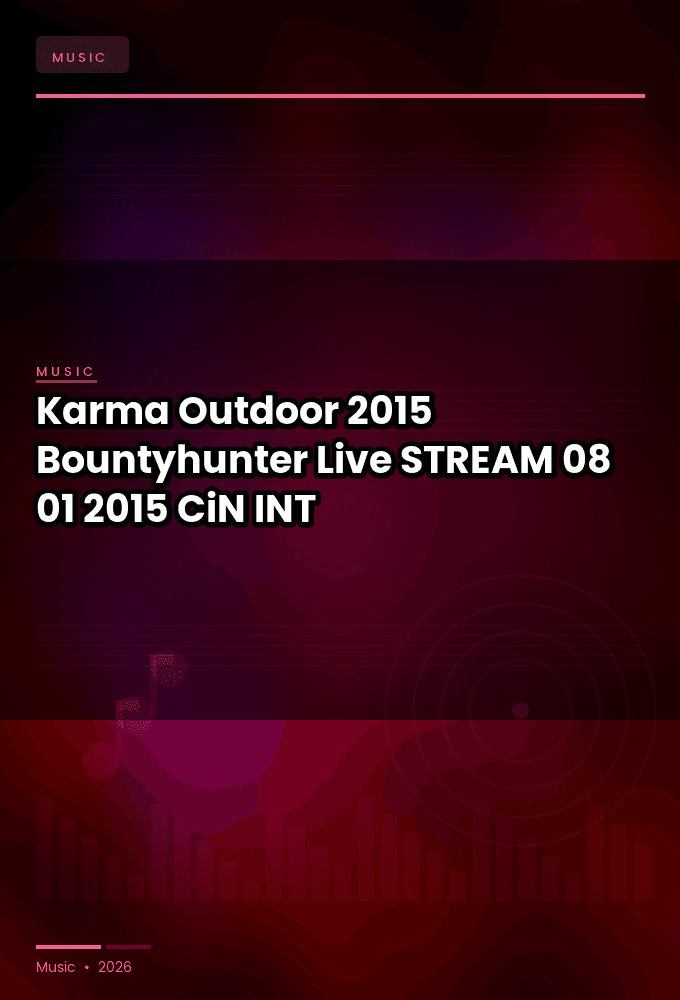 MUSIC

MUSIC

Karma Outdoor 2015 Bountyhunter Live STREAM 08 01 2015 CiN INT

Music • 2026